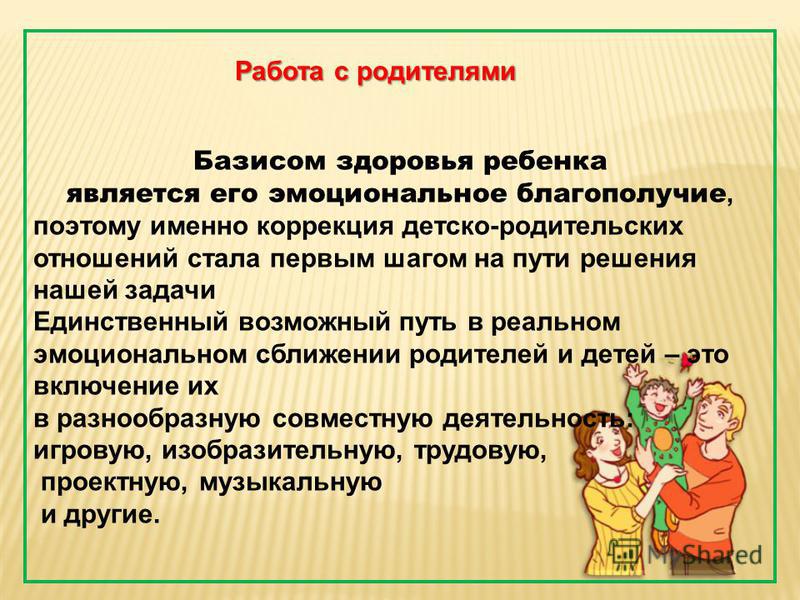 Работа с родителями

Базисом здоровья ребенка является его эмоциональное благополучие, поэтому именно коррекция детско-родительских отношений стала первым шагом на пути решения нашей задачи
Единственный возможный путь в реальном эмоциональном сближении родителей и детей – это включение их
в разнообразную совместную деятельность: игровую, изобразительную, трудовую, проектную, музыкальную и другие.

MyShared